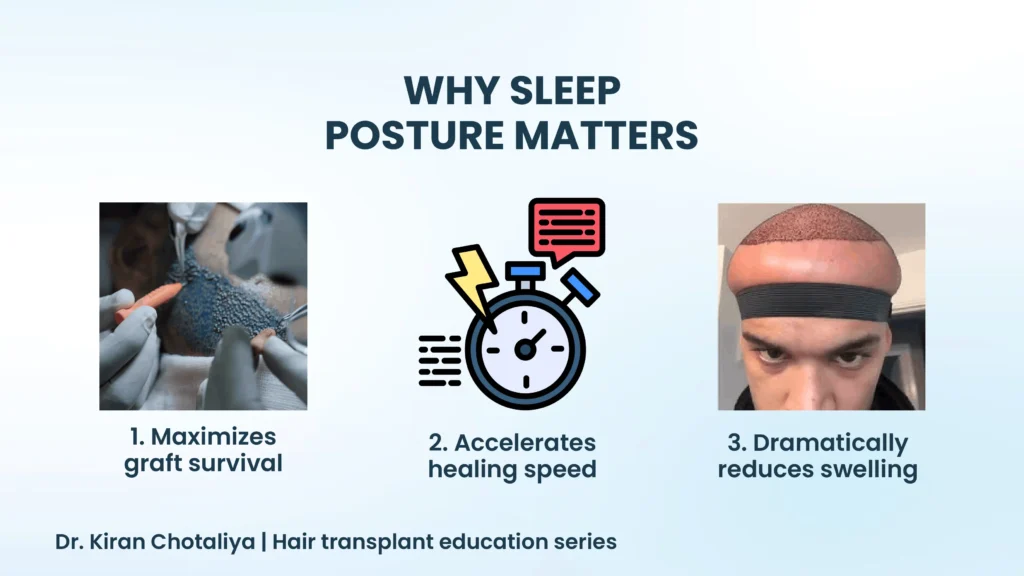 WHY SLEEP POSTURE MATTERS

1. Maximizes graft survival

2. Accelerates healing speed

3. Dramatically reduces swelling

Dr. Kiran Chotaliya | Hair transplant education series